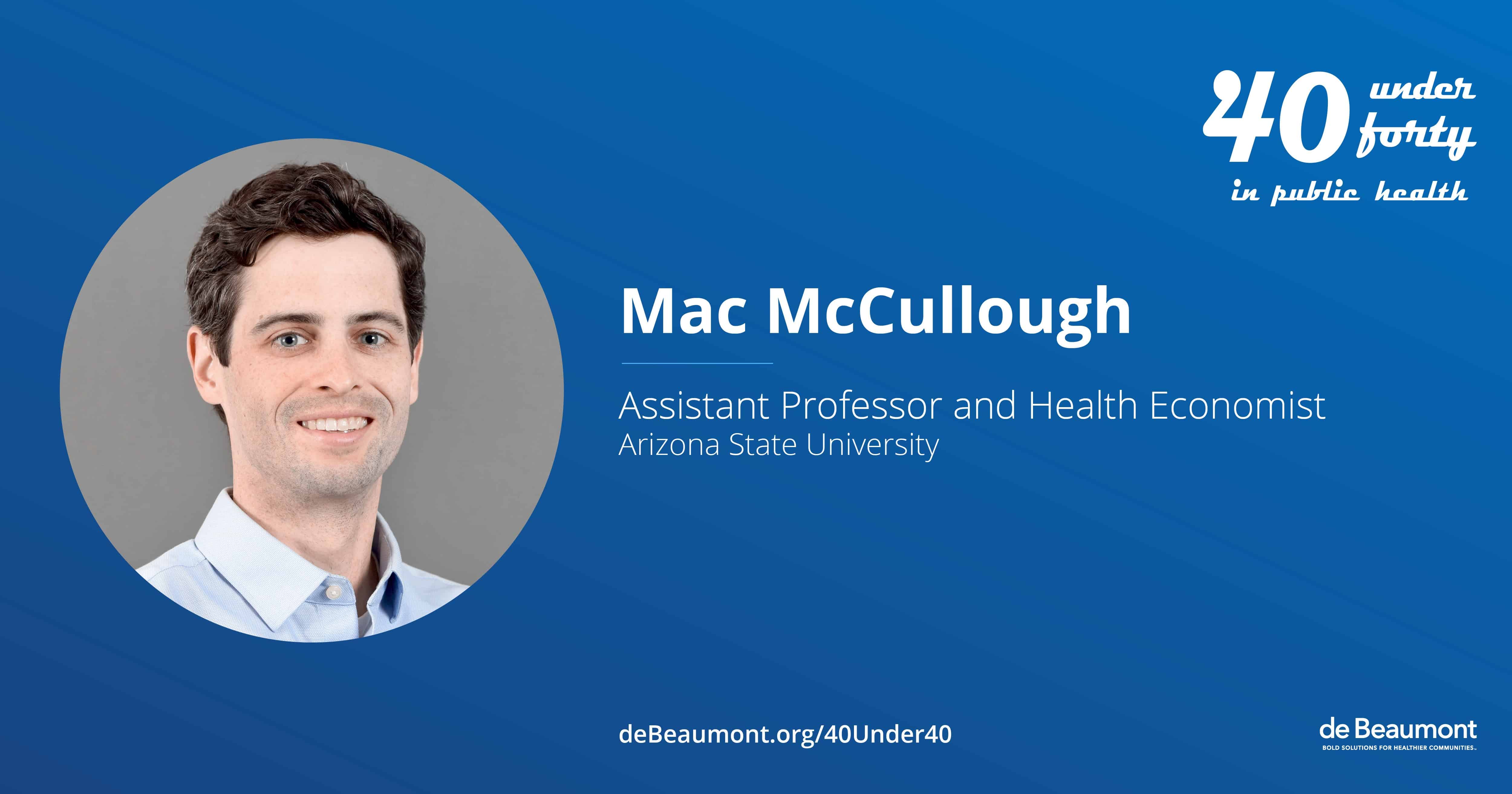 40 under forty in public health

Mac McCullough

Assistant Professor and Health Economist
Arizona State University

deBeaumont.org/40Under40

de Beaumont
BOLD SOLUTIONS FOR HEALTHIER COMMUNITIES.